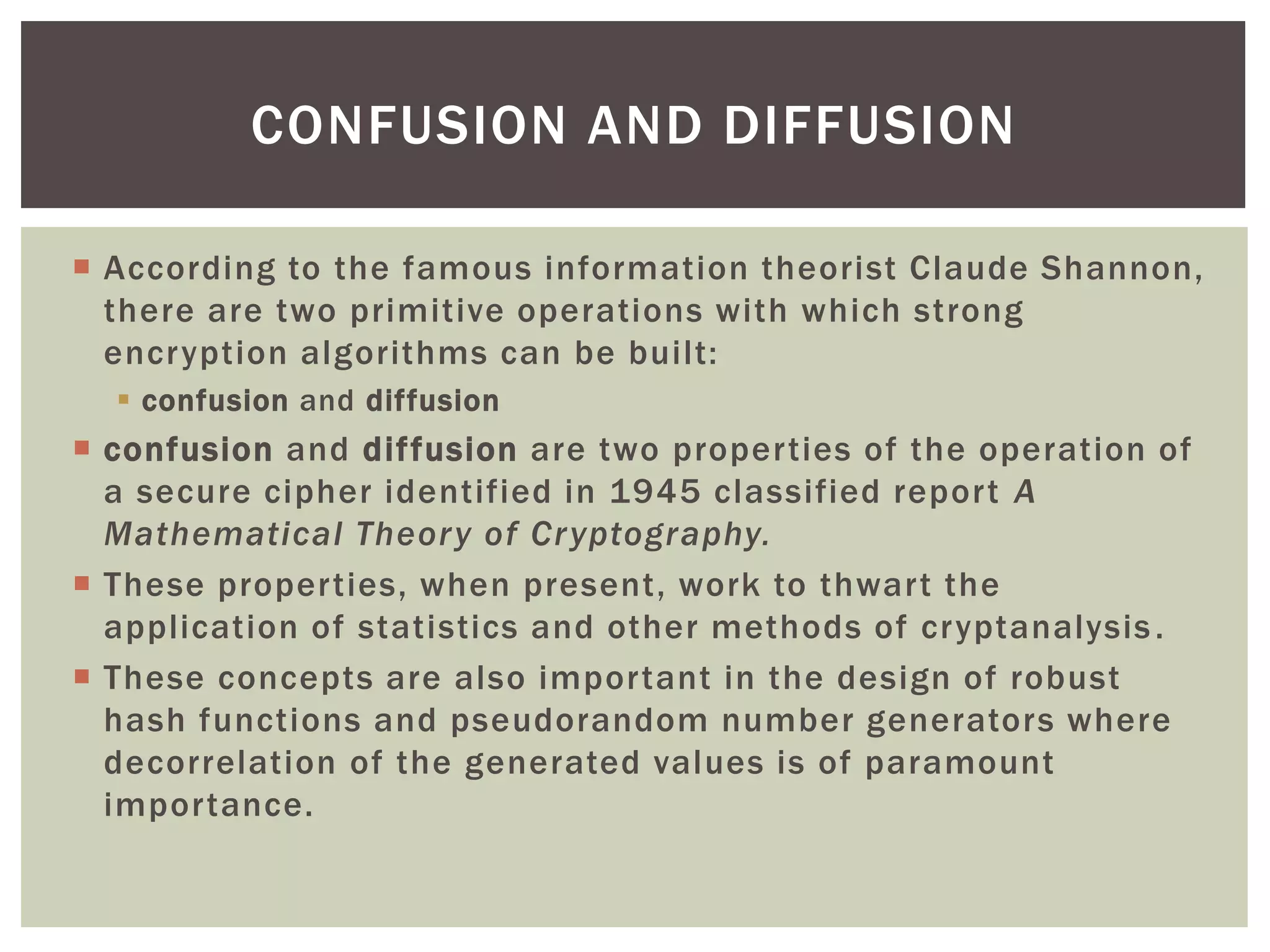 CONFUSION AND DIFFUSION

According to the famous information theorist Claude Shannon, there are two primitive operations with which strong encryption algorithms can be built:

confusion and diffusion

confusion and diffusion are two properties of the operation of a secure cipher identified in 1945 classified report A Mathematical Theory of Cryptography.

These properties, when present, work to thwart the application of statistics and other methods of cryptanalysis.

These concepts are also important in the design of robust hash functions and pseudorandom number generators where decorrelation of the generated values is of paramount importance.